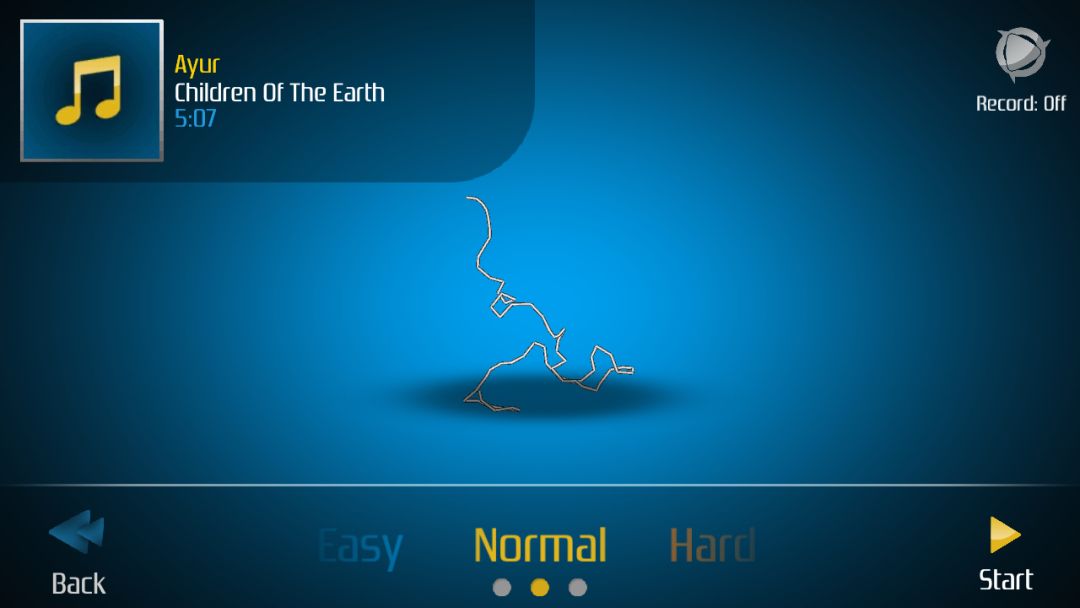 Ayur
Children Of The Earth
5:07

Record: Off

Back

Easy Normal Hard

Start